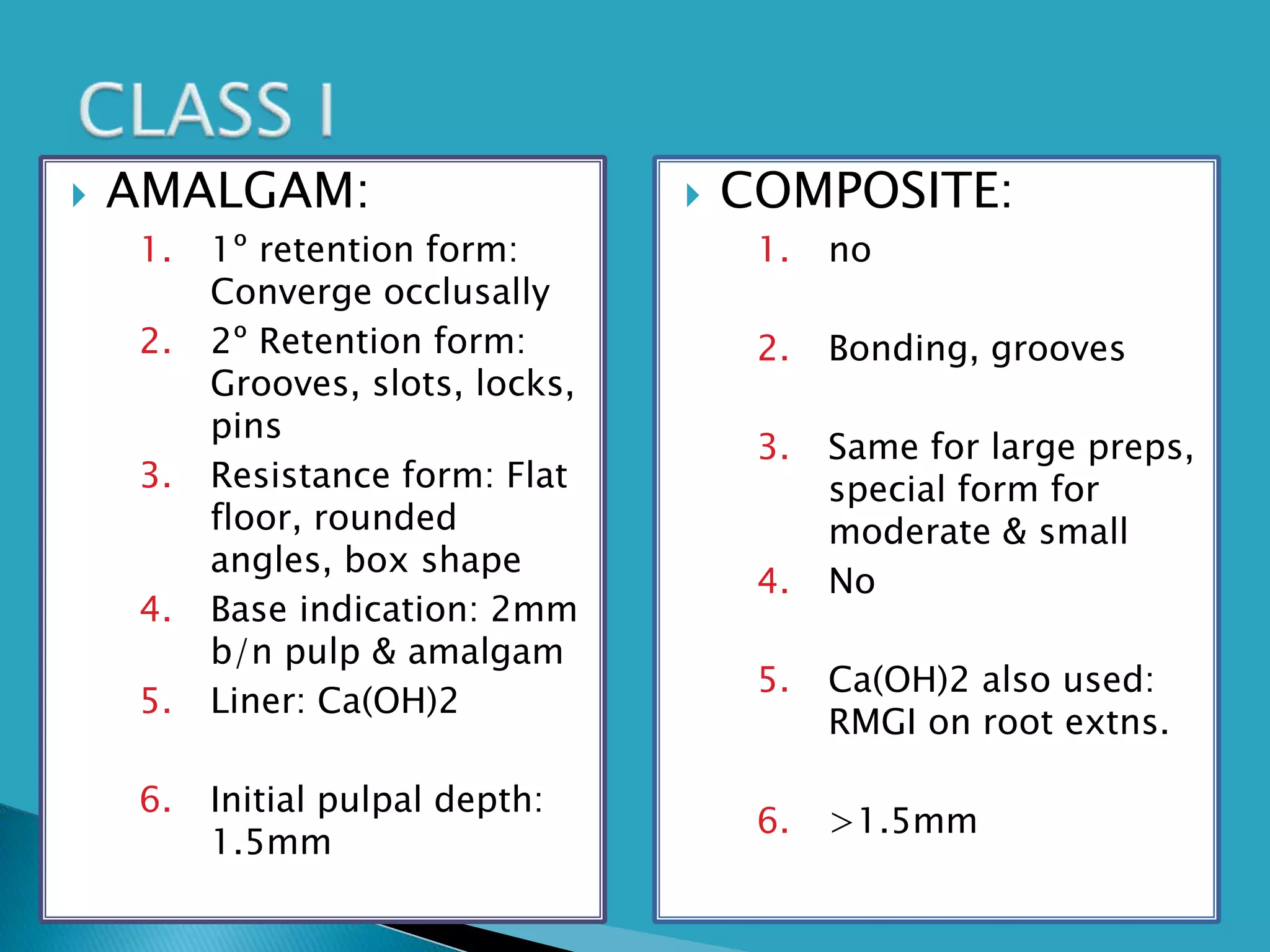 CLASS I

AMALGAM:

1. 1° retention form: Converge occlusally
2. 2° Retention form: Grooves, slots, locks, pins
3. Resistance form: Flat floor, rounded angles, box shape
4. Base indication: 2mm b/n pulp & amalgam
5. Liner: Ca(OH)2

6. Initial pulpal depth: 1.5mm

COMPOSITE:

1. no

2. Bonding, grooves

3. Same for large preps, special form for moderate & small
4. No

5. Ca(OH)2 also used: RMGI on root extns.

6. >1.5mm